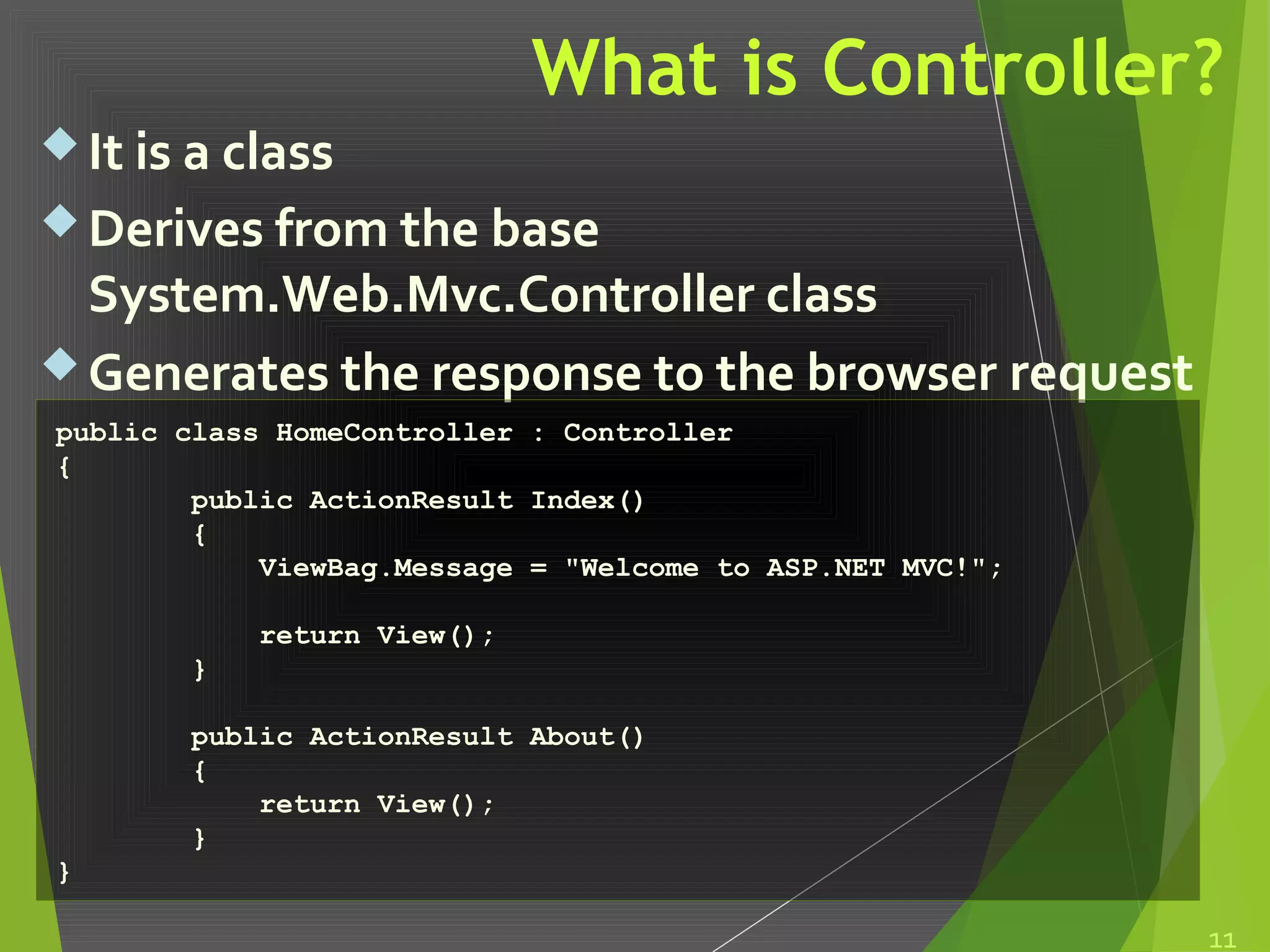 What is Controller?

It is a class

Derives from the base System.Web.Mvc.Controller class

Generates the response to the browser request

public class HomeController : Controller
{
        public ActionResult Index()
        {
            ViewBag.Message = "Welcome to ASP.NET MVC!";

            return View();
        }

        public ActionResult About()
        {
            return View();
        }
}

11